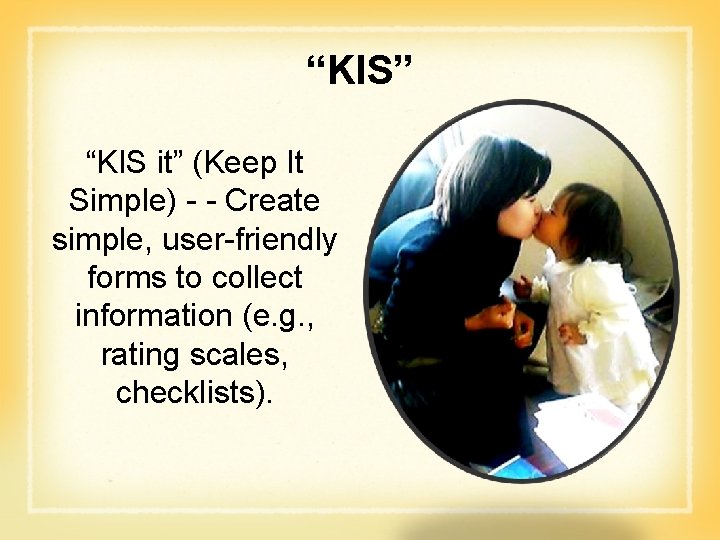 “KIS”

“KIS it” (Keep It Simple) - - Create simple, user-friendly forms to collect information (e.g., rating scales, checklists).